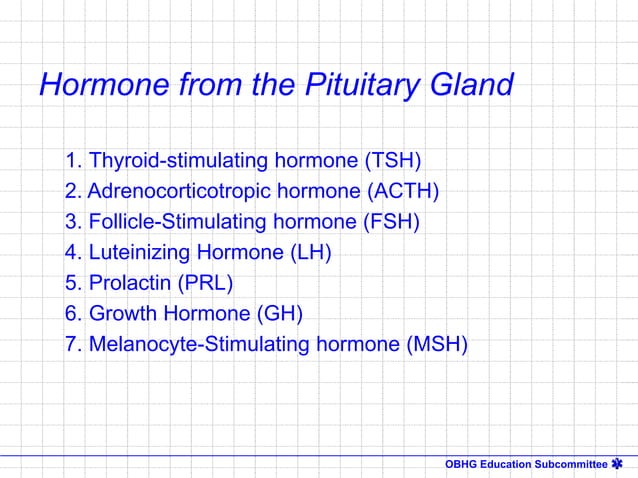 Hormone from the Pituitary Gland

1. Thyroid-stimulating hormone (TSH)
2. Adrenocorticotropic hormone (ACTH)
3. Follicle-Stimulating hormone (FSH)
4. Luteinizing Hormone (LH)
5. Prolactin (PRL)
6. Growth Hormone (GH)
7. Melanocyte-Stimulating hormone (MSH)

OBHG Education Subcommittee